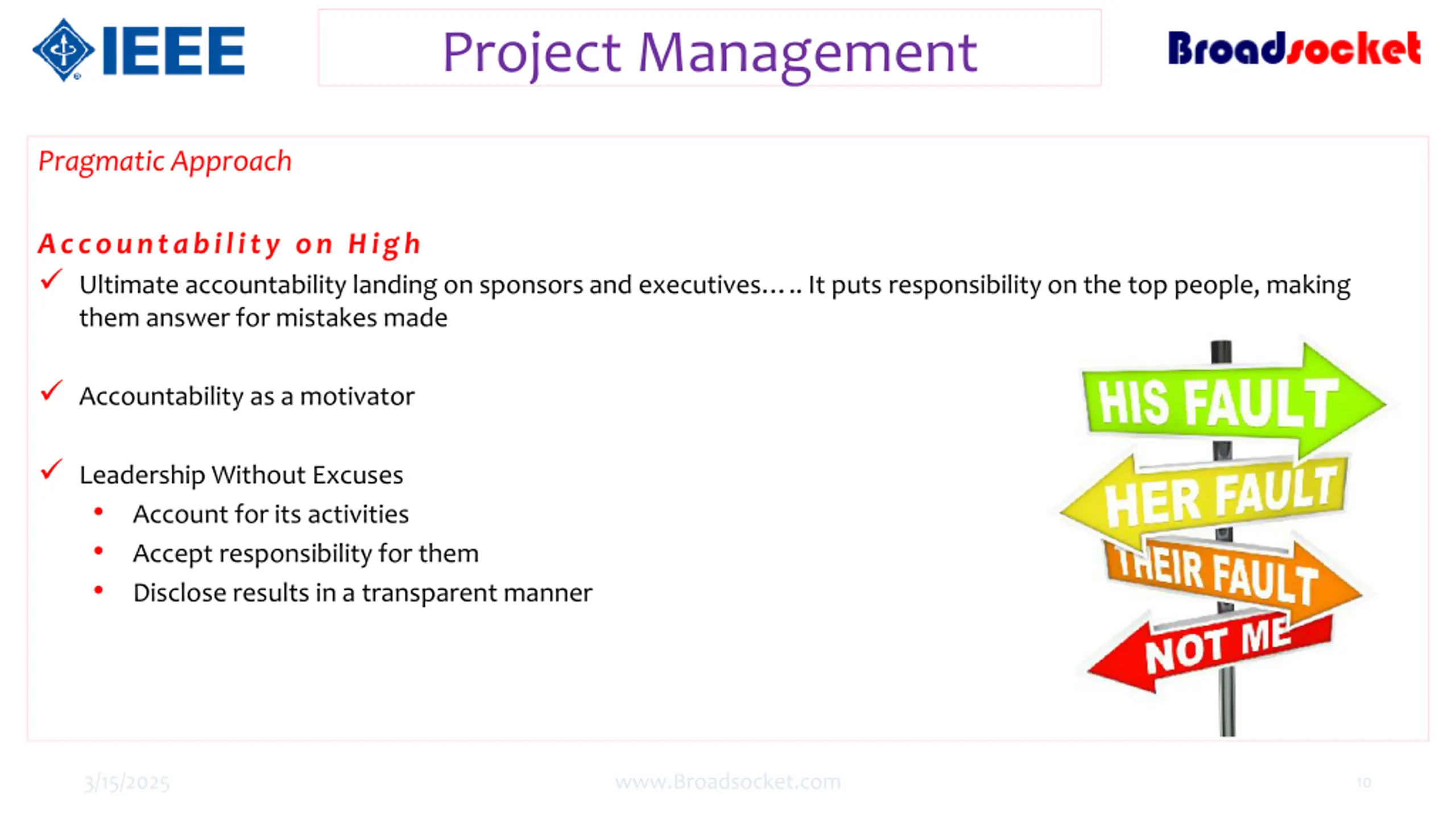 IEEE

Project Management

Broadsocket

Pragmatic Approach

Accountability on High

✓ Ultimate accountability landing on sponsors and executives….. It puts responsibility on the top people, making them answer for mistakes made

✓ Accountability as a motivator

✓ Leadership Without Excuses
• Account for its activities
• Accept responsibility for them
• Disclose results in a transparent manner

HIS FAULT
HER FAULT
THEIR FAULT
NOT ME

3/15/2025
www.Broadsocket.com
10